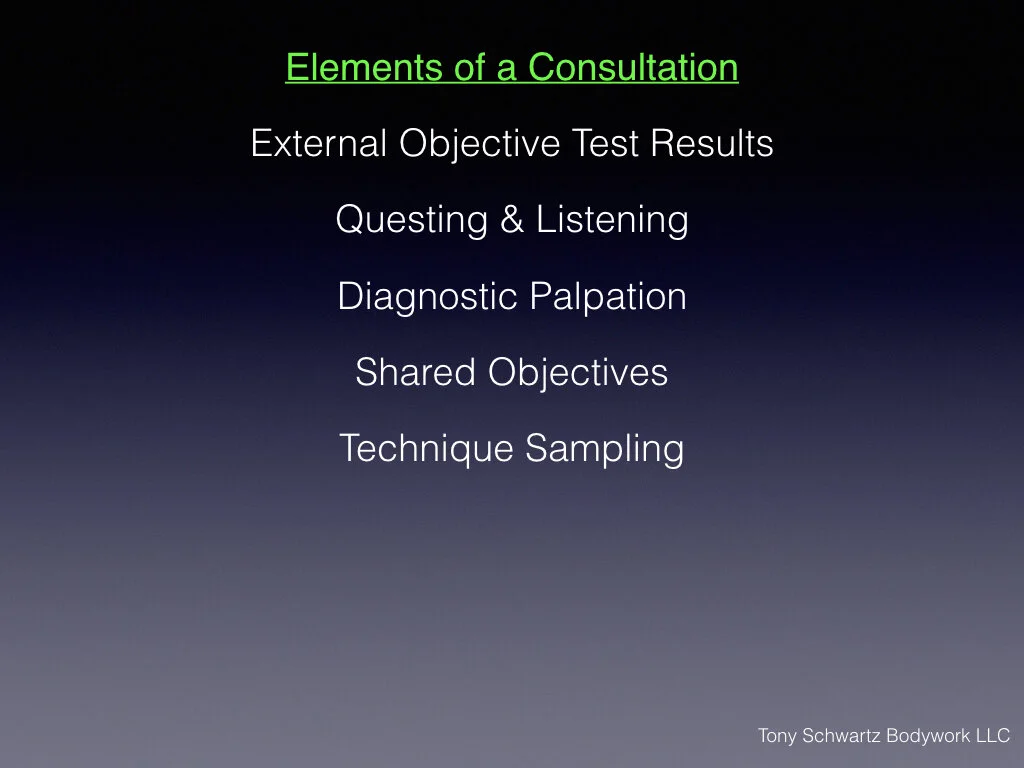 Elements of a Consultation

External Objective Test Results

Questing & Listening

Diagnostic Palpation

Shared Objectives

Technique Sampling

Tony Schwartz Bodywork LLC